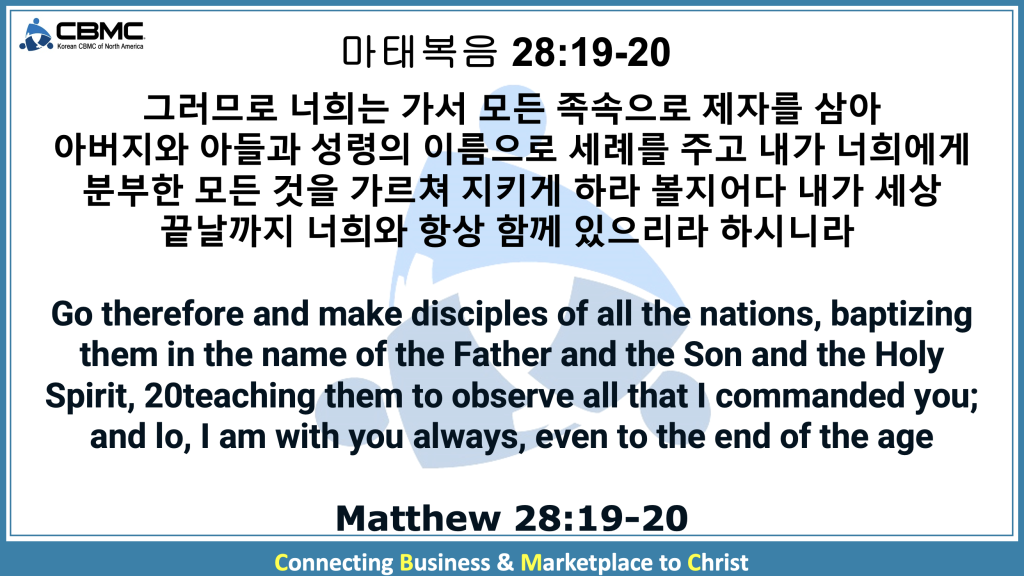 CBMC
Korean CBMC of North America

마태복음 28:19-20

그러므로 너희는 가서 모든 족속으로 제자를 삼아 아버지와 아들과 성령의 이름으로 세례를 주고 내가 너희에게 분부한 모든 것을 가르쳐 지키게 하라 볼지어다 내가 세상 끝날까지 너희와 항상 함께 있으리라 하시니라

Go therefore and make disciples of all the nations, baptizing them in the name of the Father and the Son and the Holy Spirit, 20teaching them to observe all that I commanded you; and lo, I am with you always, even to the end of the age

Matthew 28:19-20

Connecting Business & Marketplace to Christ